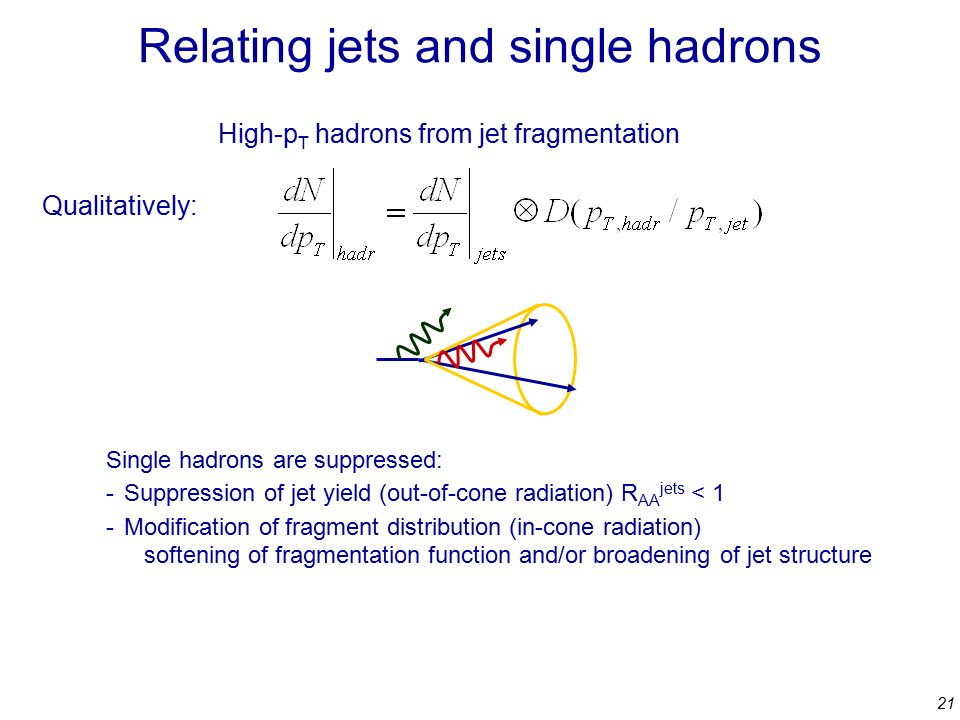 Relating jets and single hadrons

High-$p_T$ hadrons from jet fragmentation

Qualitatively: $\left.\frac{dN}{dp_T}\right|_{hadr} = \left.\frac{dN}{dp_T}\right|_{jets} \otimes D(p_{T,hadr} / p_{T,jet})$

Single hadrons are suppressed:

- Suppression of jet yield (out-of-cone radiation) $R_{AA}^{jets} < 1$

- Modification of fragment distribution (in-cone radiation) softening of fragmentation function and/or broadening of jet structure

21